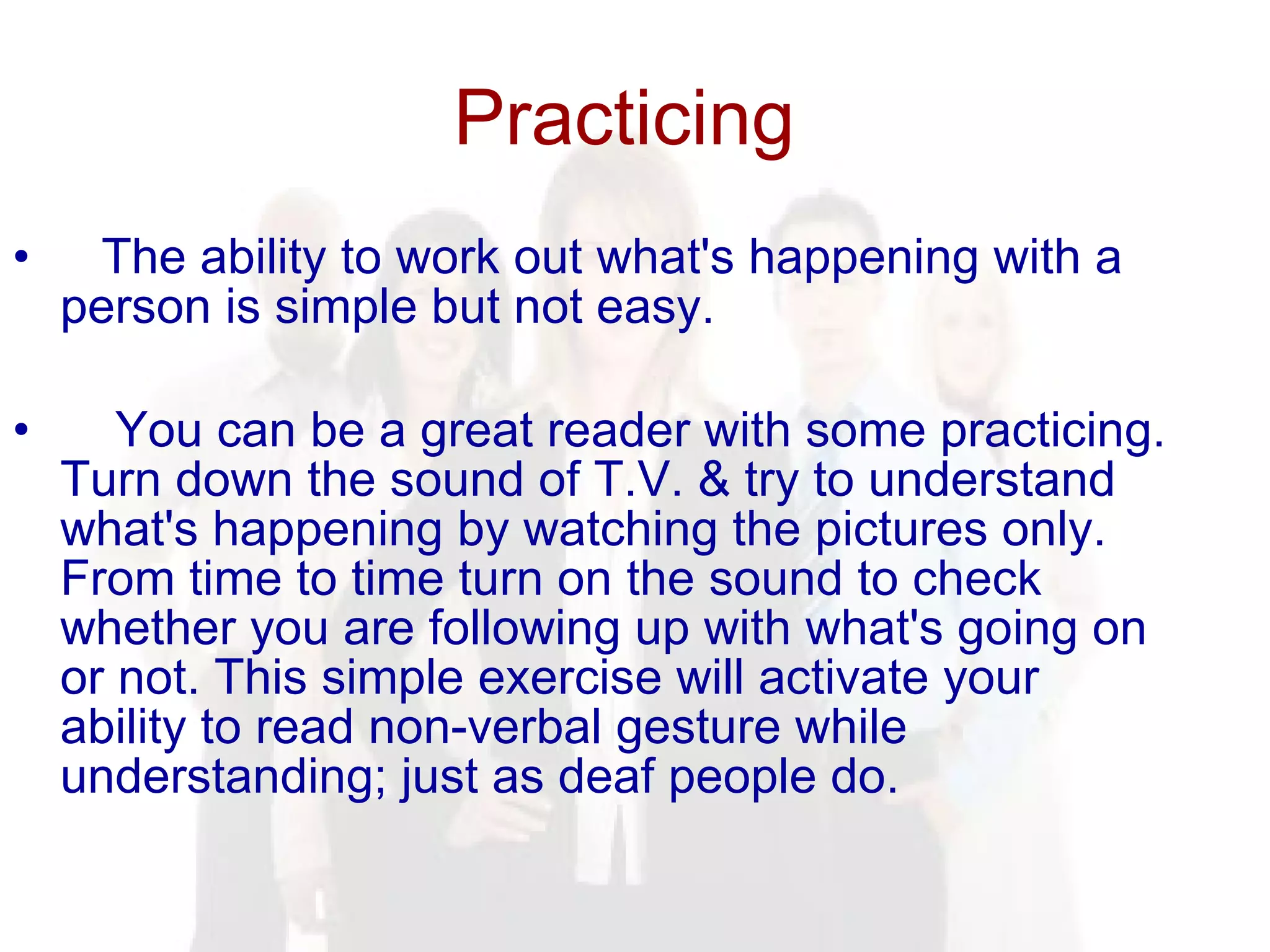 Practicing

• The ability to work out what's happening with a person is simple but not easy.

• You can be a great reader with some practicing. Turn down the sound of T.V. & try to understand what's happening by watching the pictures only. From time to time turn on the sound to check whether you are following up with what's going on or not. This simple exercise will activate your ability to read non-verbal gesture while understanding; just as deaf people do.